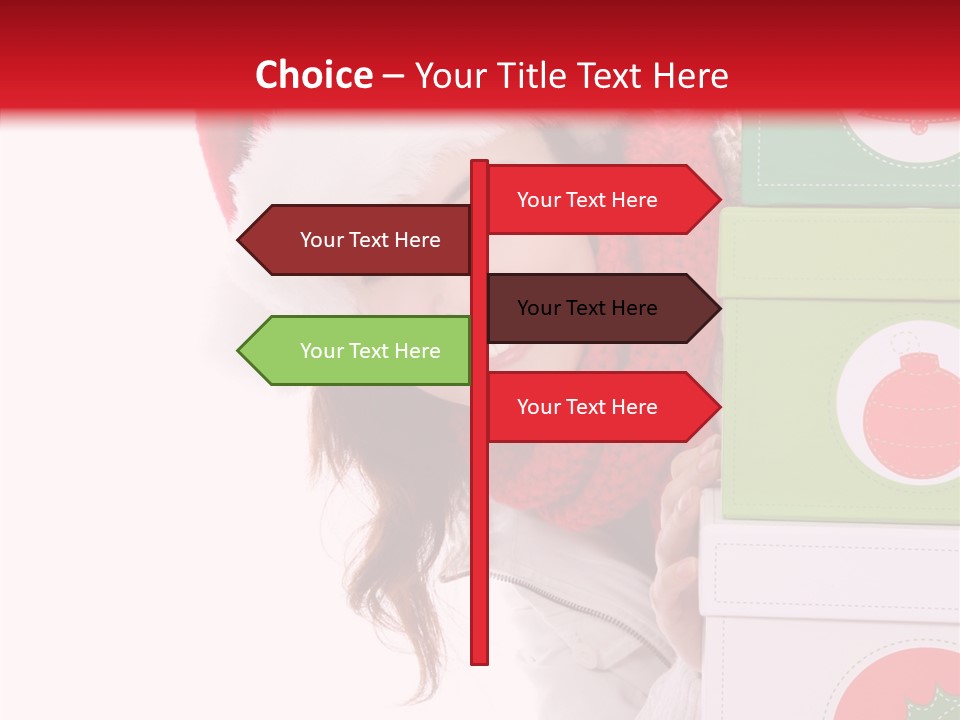 Choice – Your Title Text Here

Your Text Here

Your Text Here

Your Text Here

Your Text Here

Your Text Here